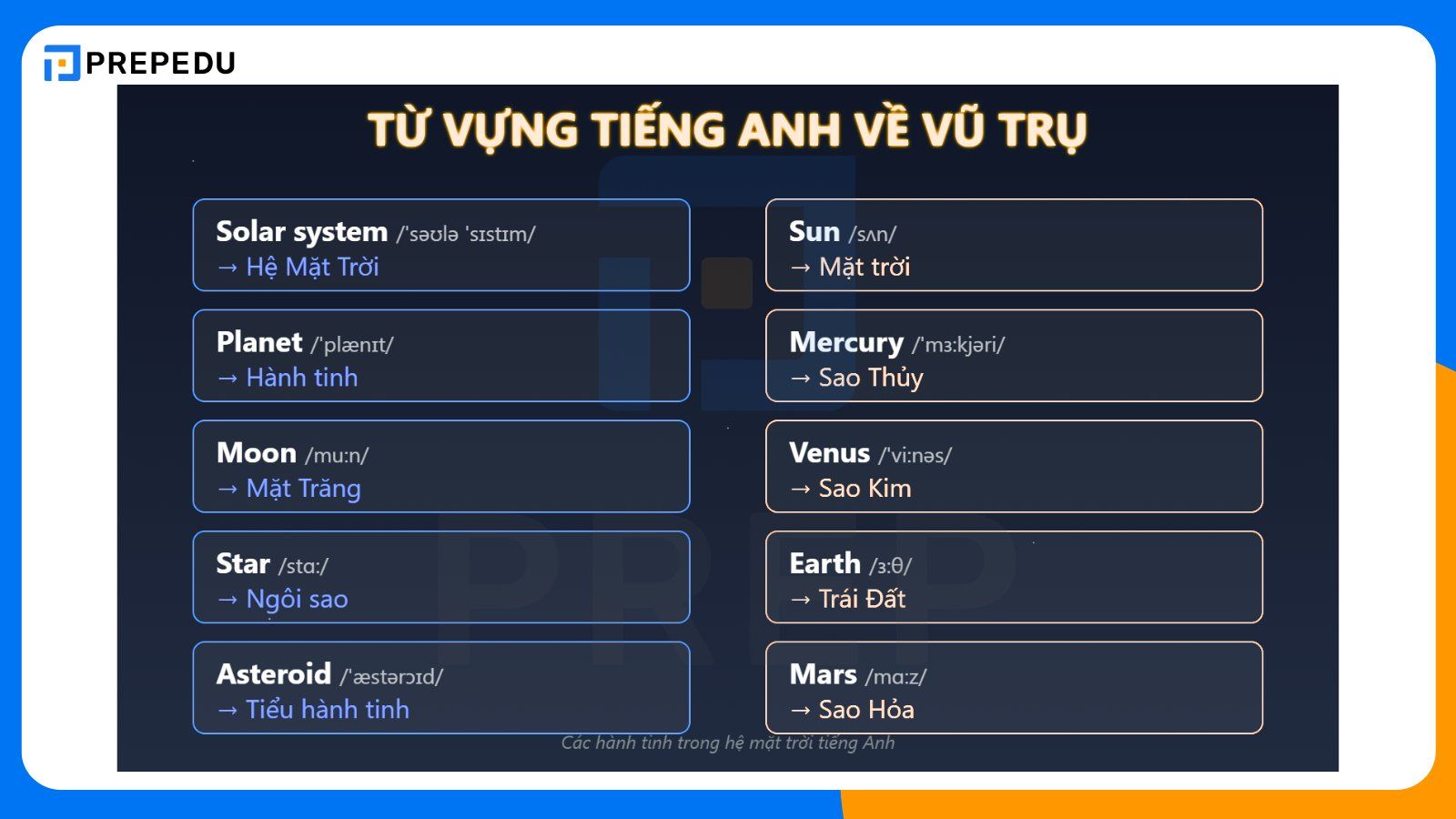 PREPEDU

TỪ VỰNG TIẾNG ANH VỀ VŨ TRỤ

Solar system /ˈsəʊlə ˈsɪstɪm/
→ Hệ Mặt Trời

Planet /ˈplænɪt/
→ Hành tinh

Moon /muːn/
→ Mặt Trăng

Star /stɑː/
→ Ngôi sao

Asteroid /ˈæstərɔɪd/
→ Tiểu hành tinh

Sun /sʌn/
→ Mặt trời

Mercury /ˈmɜːkjəri/
→ Sao Thủy

Venus /ˈviːnəs/
→ Sao Kim

Earth /ɜːθ/
→ Trái Đất

Mars /mɑːz/
→ Sao Hỏa

Các hành tinh trong hệ mặt trời tiếng Anh